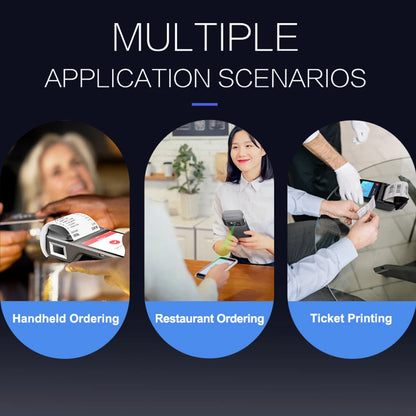 MULTIPLE
APPLICATION SCENARIOS

Handheld Ordering

Restaurant Ordering

Ticket Printing